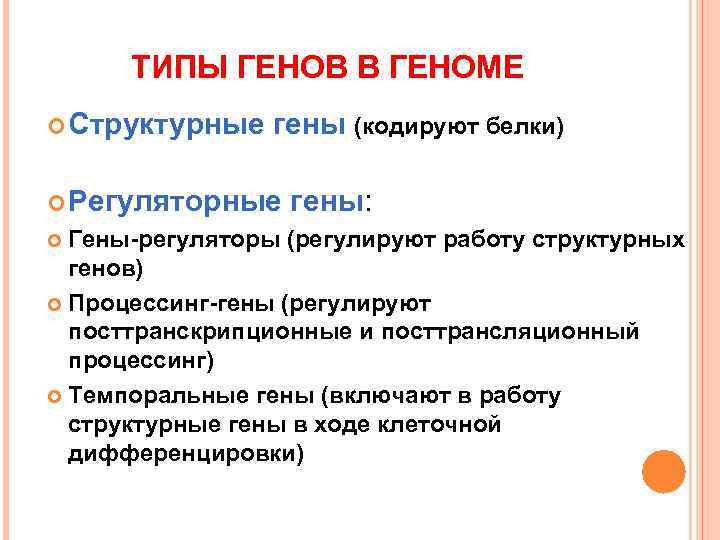 ТИПЫ ГЕНОВ В ГЕНОМЕ

Структурные гены (кодируют белки)

Регуляторные гены:

Гены-регуляторы (регулируют работу структурных генов)

Процессинг-гены (регулируют посттранскрипционные и посттрансляционный процессинг)

Темпоральные гены (включают в работу структурные гены в ходе клеточной дифференцировки)